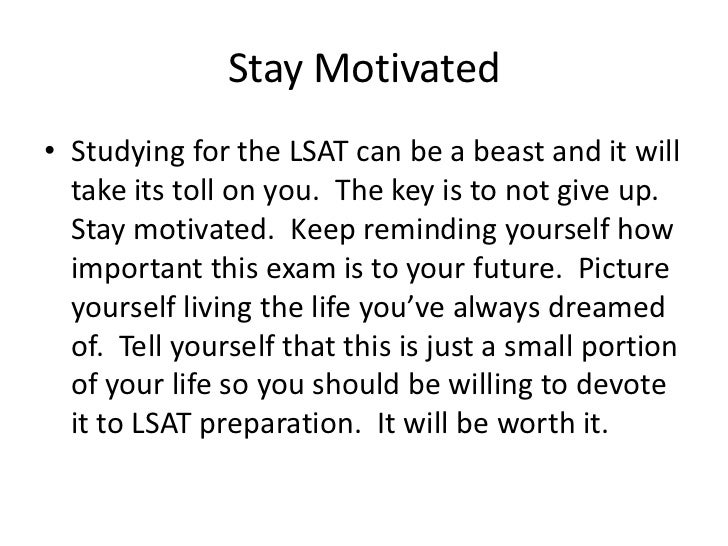 Stay Motivated

• Studying for the LSAT can be a beast and it will take its toll on you. The key is to not give up. Stay motivated. Keep reminding yourself how important this exam is to your future. Picture yourself living the life you've always dreamed of. Tell yourself that this is just a small portion of your life so you should be willing to devote it to LSAT preparation. It will be worth it.